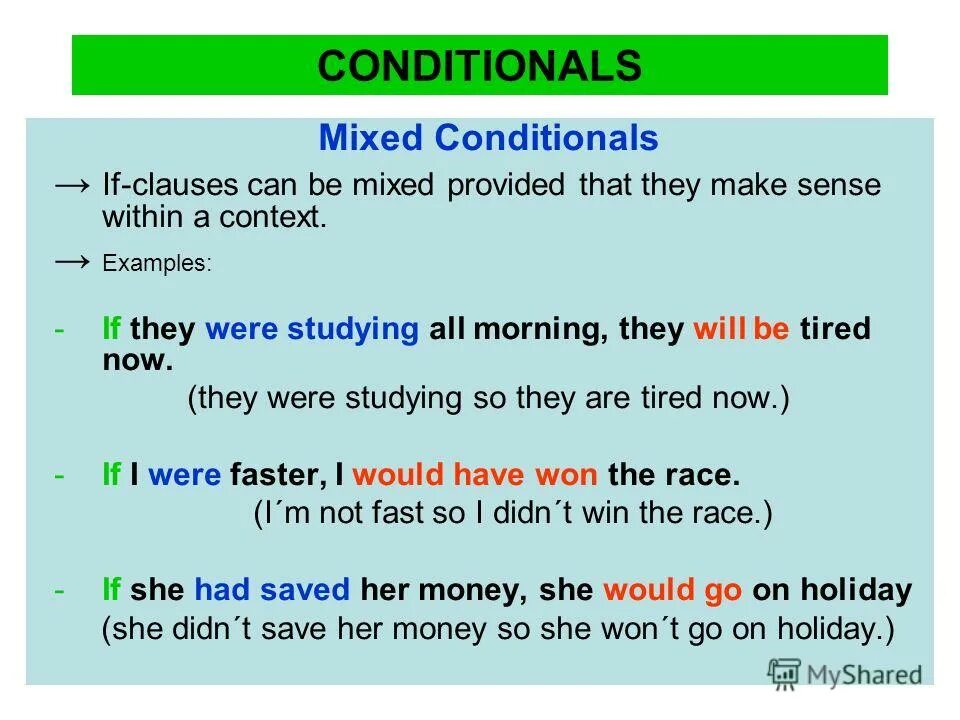 CONDITIONALS

Mixed Conditionals

→ If-clauses can be mixed provided that they make sense within a context.

→ Examples:

- If they were studying all morning, they will be tired now.
(they were studying so they are tired now.)

- If I were faster, I would have won the race.
(I´m not fast so I didn´t win the race.)

- If she had saved her money, she would go on holiday
(she didn´t save her money so she won´t go on holiday.)

MyShared